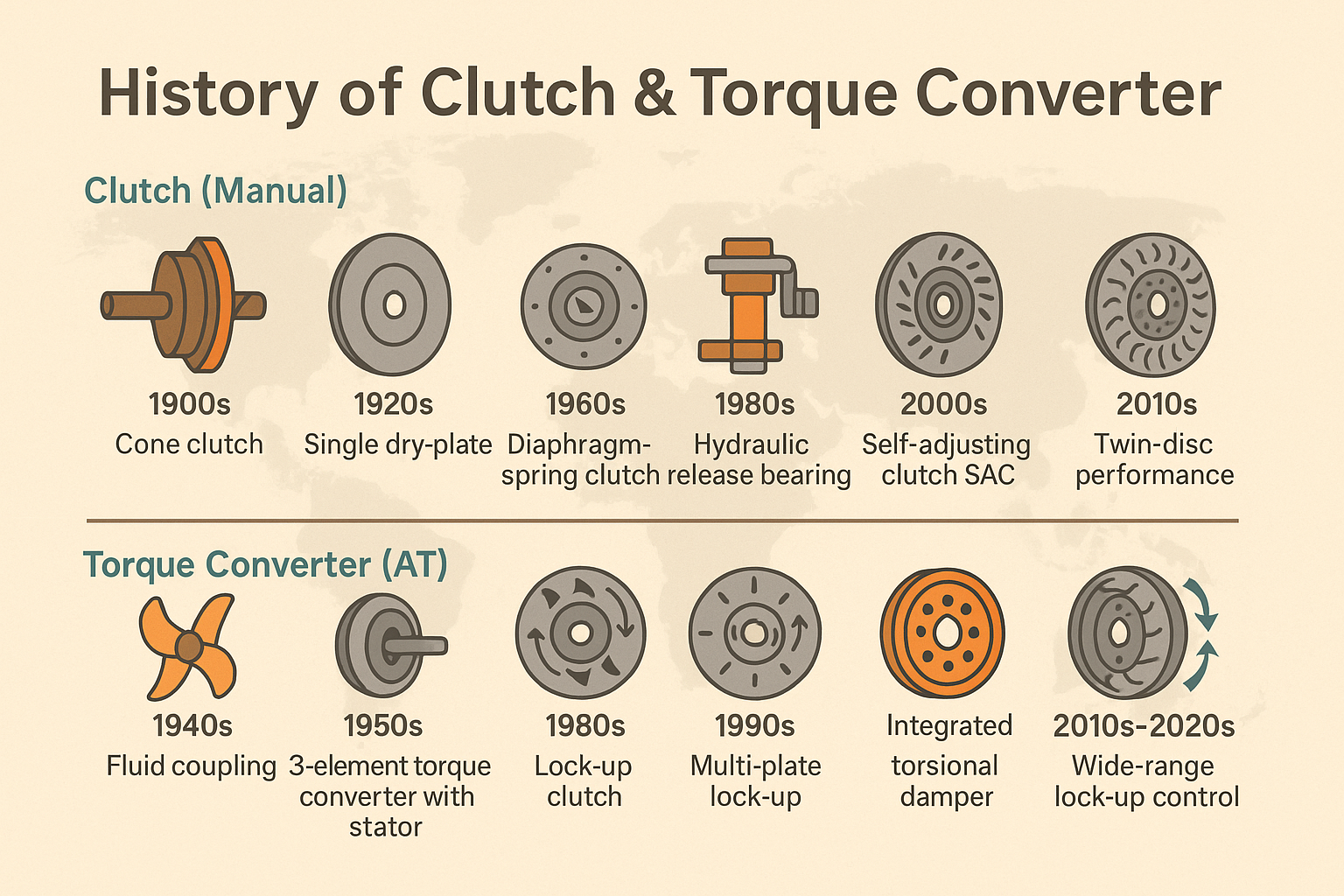 History of Clutch & Torque Converter

Clutch (Manual)

1900s
Cone clutch

1920s
Single dry-plate

1960s
Diaphragm-spring clutch

1980s
Hydraulic release bearing

2000s
Self-adjusting clutch SAC

2010s
Twin-disc performance

Torque Converter (AT)

1940s
Fluid coupling

1950s
3-element torque converter with stator

1980s
Lock-up clutch

1990s
Multi-plate lock-up

Integrated torsional damper

2010s-2020s
Wide-range lock-up control